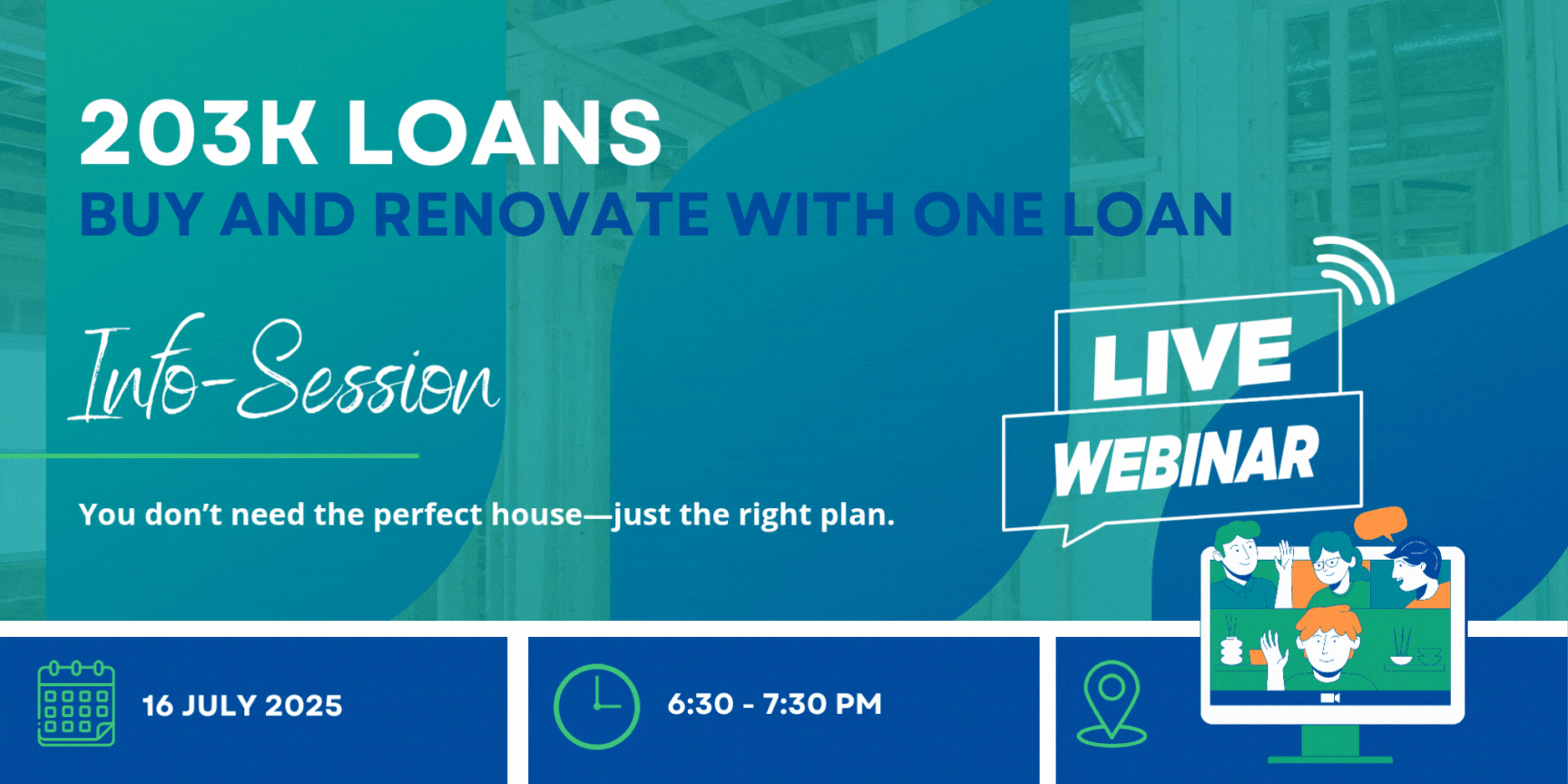 203K LOANS
BUY AND RENOVATE WITH ONE LOAN

Info-Session

You don't need the perfect house—just the right plan.

LIVE
WEBINAR

16 JULY 2025

6:30 - 7:30 PM